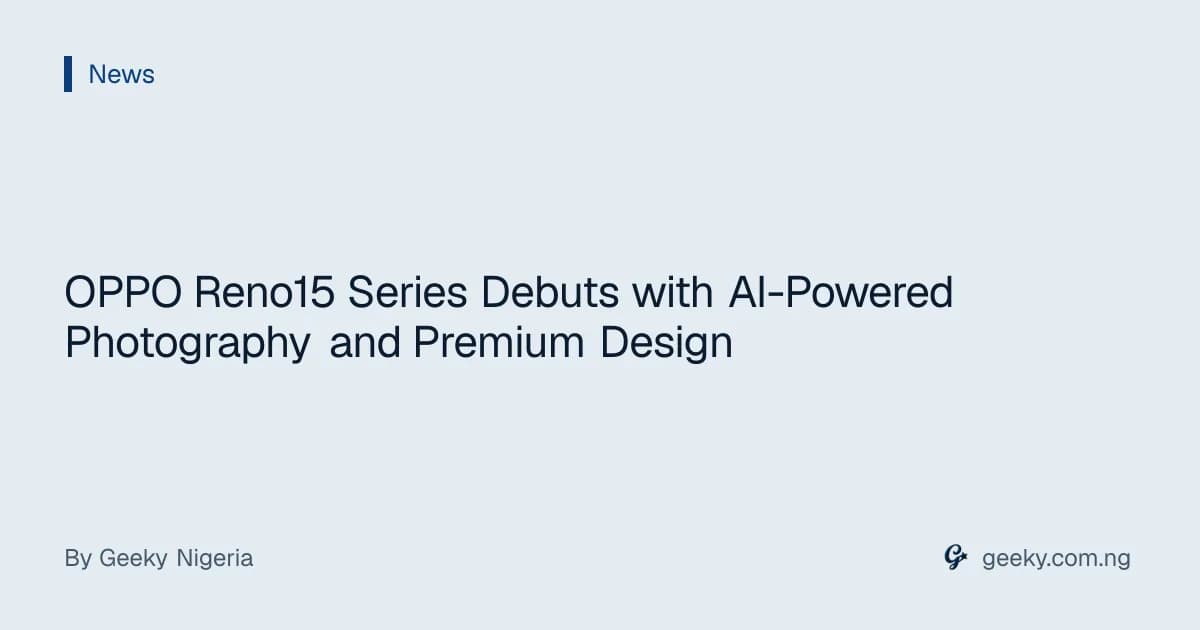 News

OPPO Reno15 Series Debuts with AI-Powered Photography and Premium Design

By Geeky Nigeria

geeky.com.ng